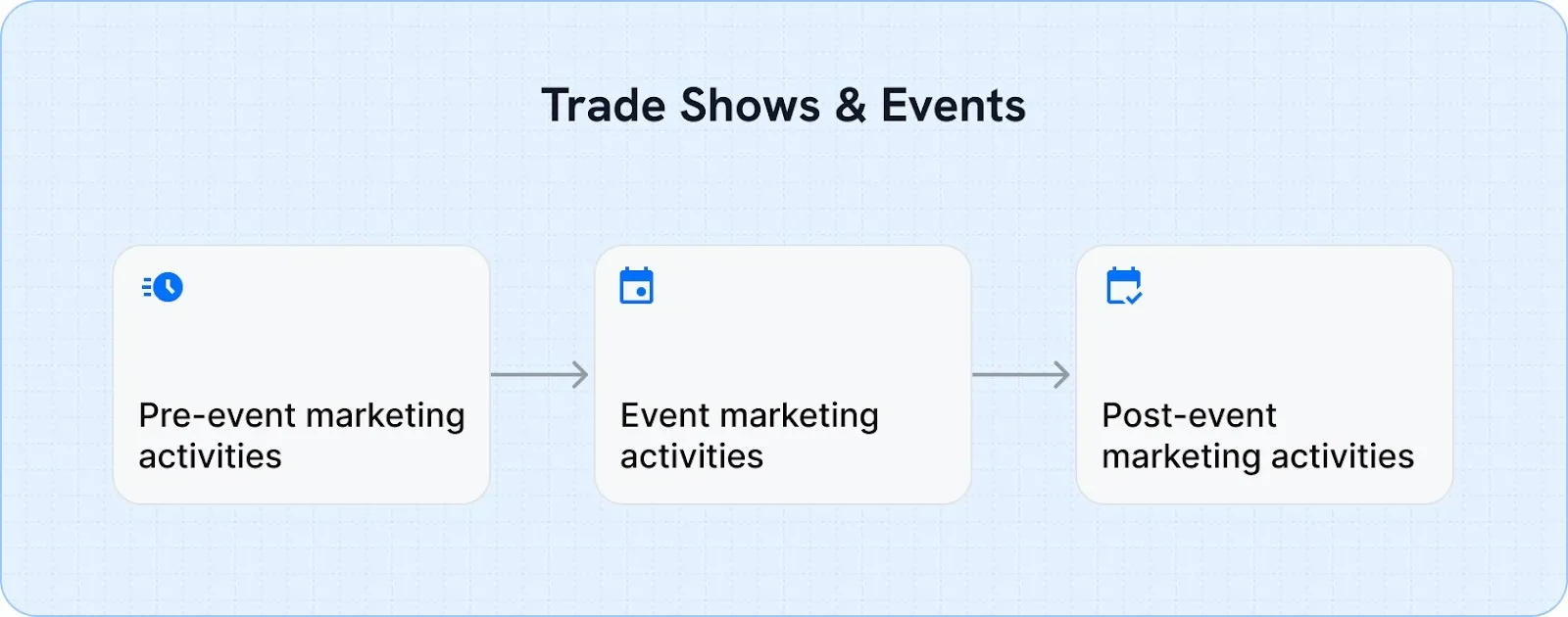 Trade Shows & Events

Pre-event marketing activities

Event marketing activities

Post-event marketing activities